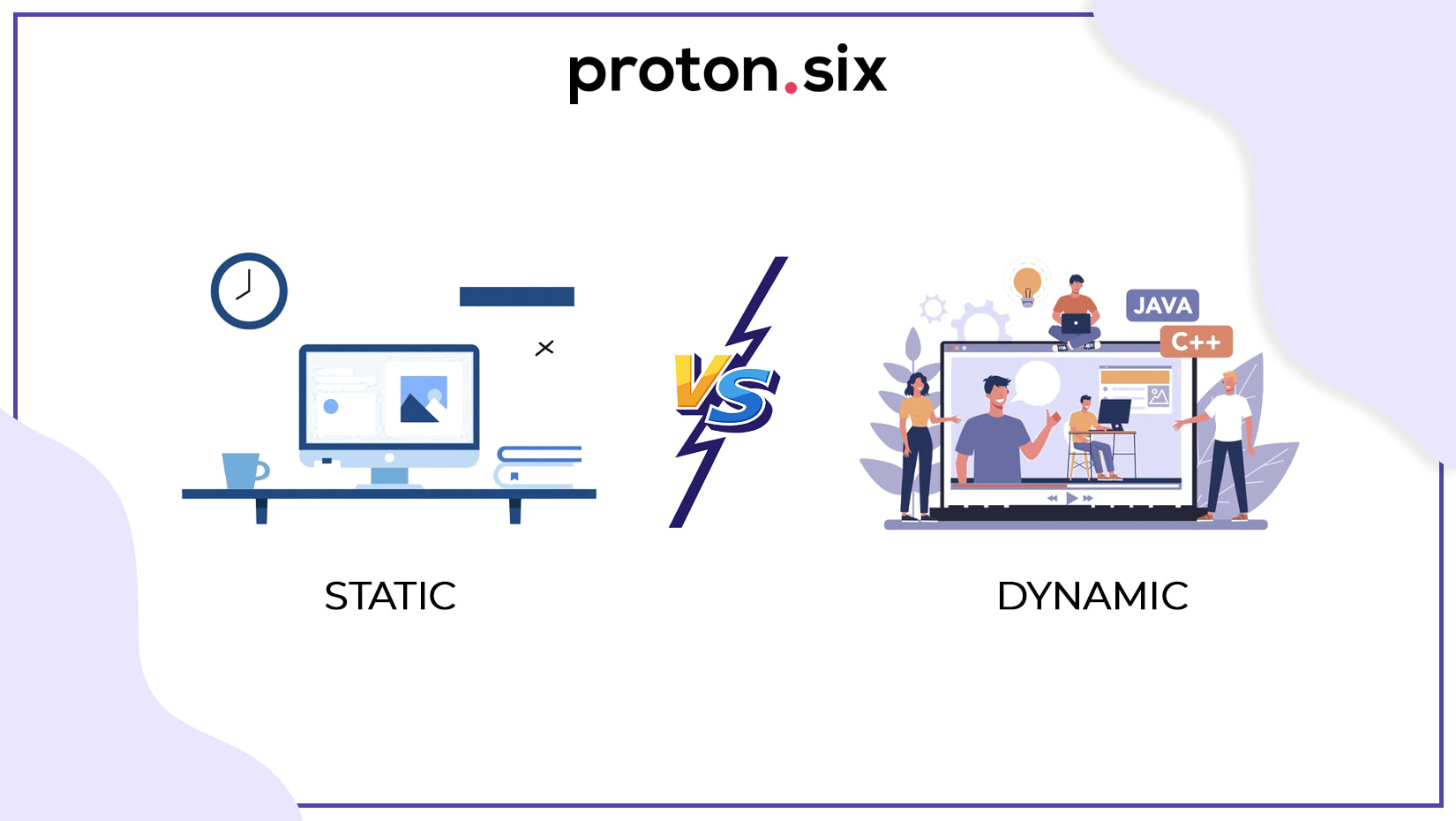 proton.six

VS

JAVA
C++

STATIC

DYNAMIC